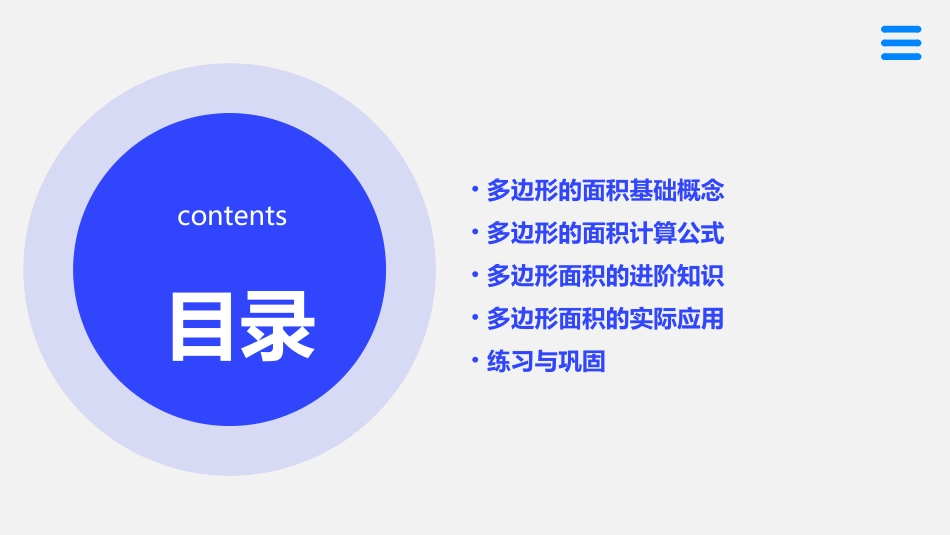 contents

目录

• 多边形的面积基础概念
• 多边形的面积计算公式
• 多边形面积的进阶知识
• 多边形面积的实际应用
• 练习与巩固